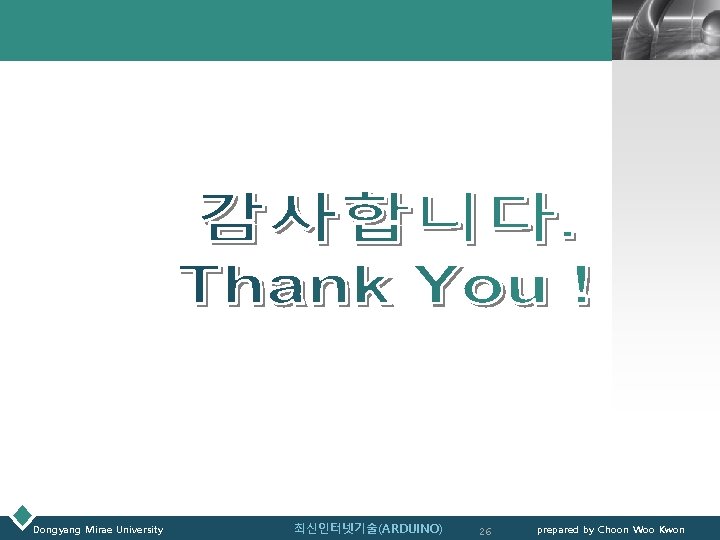 감사합니다.
Thank You !

Dongyang Mirae University 최신인터넷기술(ARDUINO) 26 prepared by Choon Woo Kwon